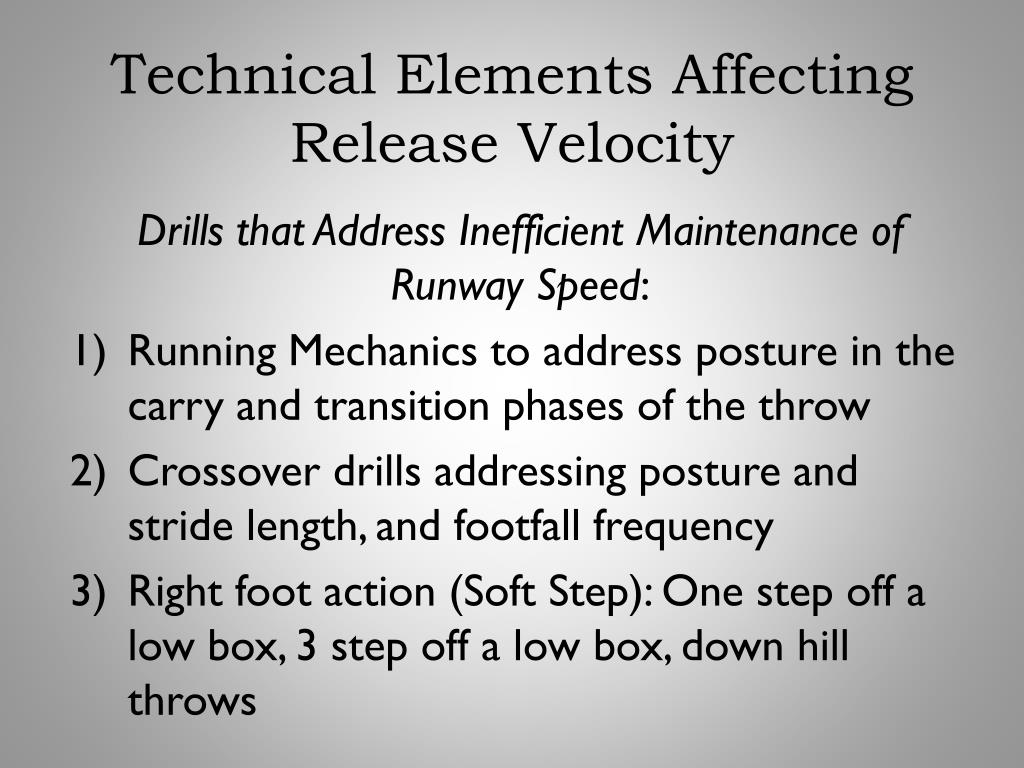 Technical Elements Affecting Release Velocity

Drills that Address Inefficient Maintenance of Runway Speed:

1) Running Mechanics to address posture in the carry and transition phases of the throw

2) Crossover drills addressing posture and stride length, and footfall frequency

3) Right foot action (Soft Step): One step off a low box, 3 step off a low box, down hill throws